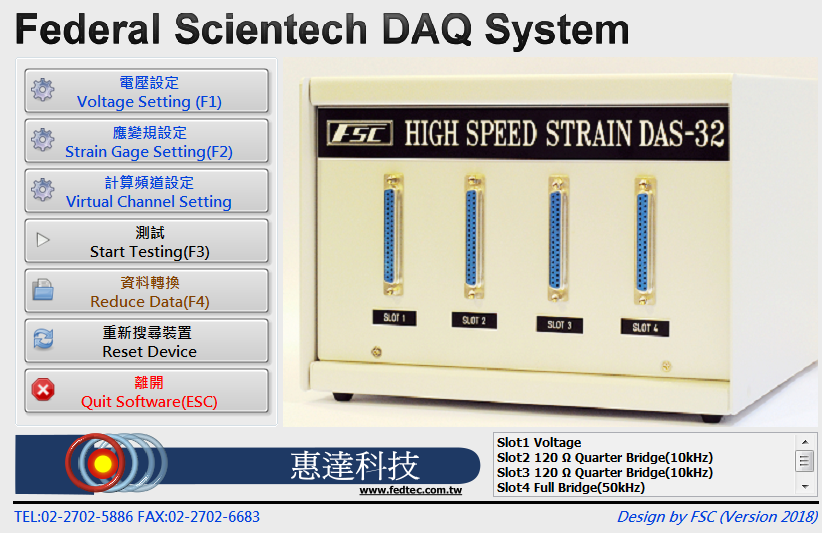 Federal Scientech DAQ System

電壓設定
Voltage Setting (F1)

應變規設定
Strain Gage Setting(F2)

計算頻道設定
Virtual Channel Setting

測試
Start Testing(F3)

資料轉換
Reduce Data(F4)

重新搜尋裝置
Reset Device

離開
Quit Software(ESC)

FSC HIGH SPEED STRAIN DAS-32

SLOT 1
SLOT 2
SLOT 3
SLOT 4

惠達科技
www.fedtec.com.tw

Slot1 Voltage
Slot2 120 Ω Quarter Bridge(10kHz)
Slot3 120 Ω Quarter Bridge(10kHz)
Slot4 Full Bridge(50kHz)

TEL:02-2702-5886 FAX:02-2702-6683
Design by FSC (Version 2018)